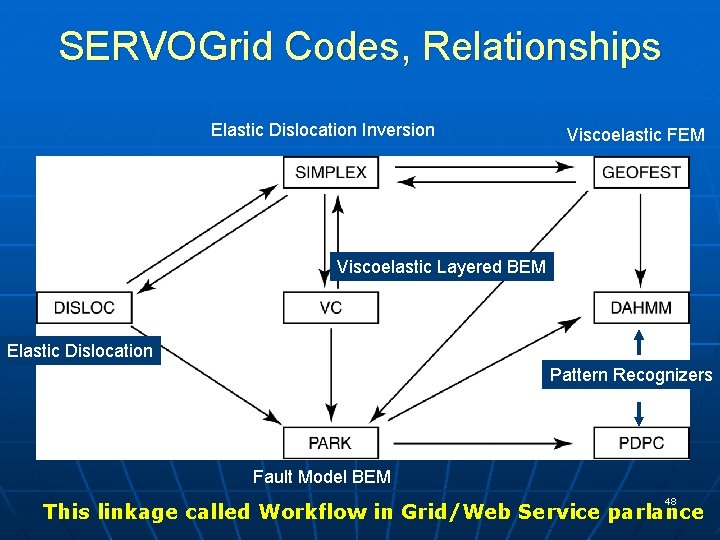 SERVOGrid Codes, Relationships

Elastic Dislocation Inversion

Viscoelastic FEM

SIMPLEX

GEOFEST

Viscoelastic Layered BEM

DISLOC

VC

DAHMM

Elastic Dislocation

Pattern Recognizers

PARK

PDPC

Fault Model BEM

48

This linkage called Workflow in Grid/Web Service parlance